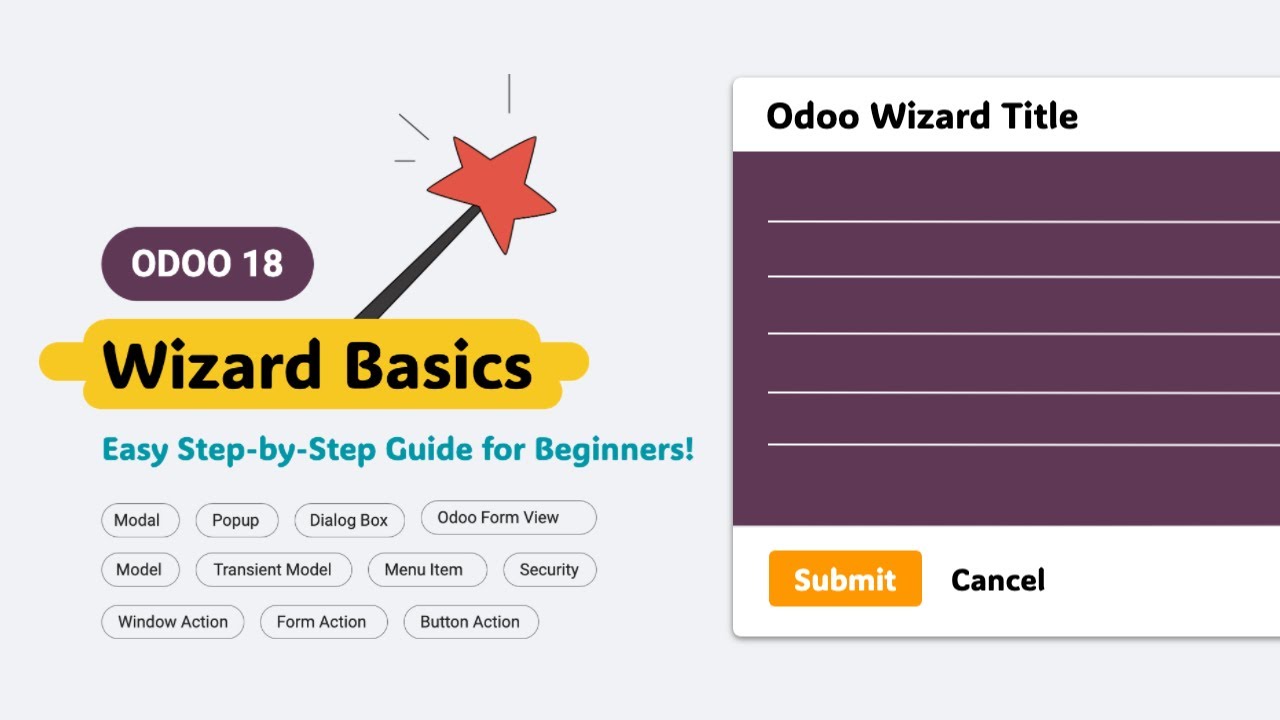 ODOO 18

Wizard Basics

Easy Step-by-Step Guide for Beginners!

Modal
Popup
Dialog Box
Odoo Form View
Model
Transient Model
Menu Item
Security
Window Action
Form Action
Button Action

Odoo Wizard Title

Submit
Cancel